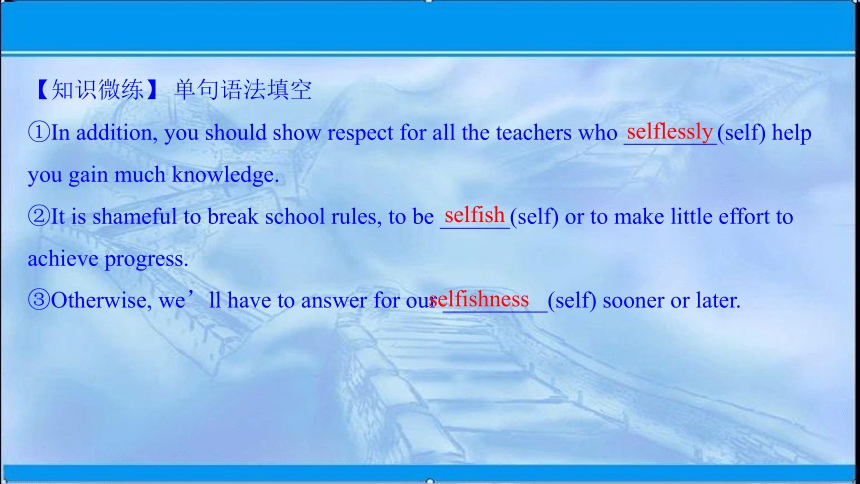 【知识微练】 单句语法填空

①In addition, you should show respect for all the teachers who selflessly (self) help you gain much knowledge.

②It is shameful to break school rules, to be selfish (self) or to make little effort to achieve progress.

③Otherwise, we’ll have to answer for our selfishness (self) sooner or later.